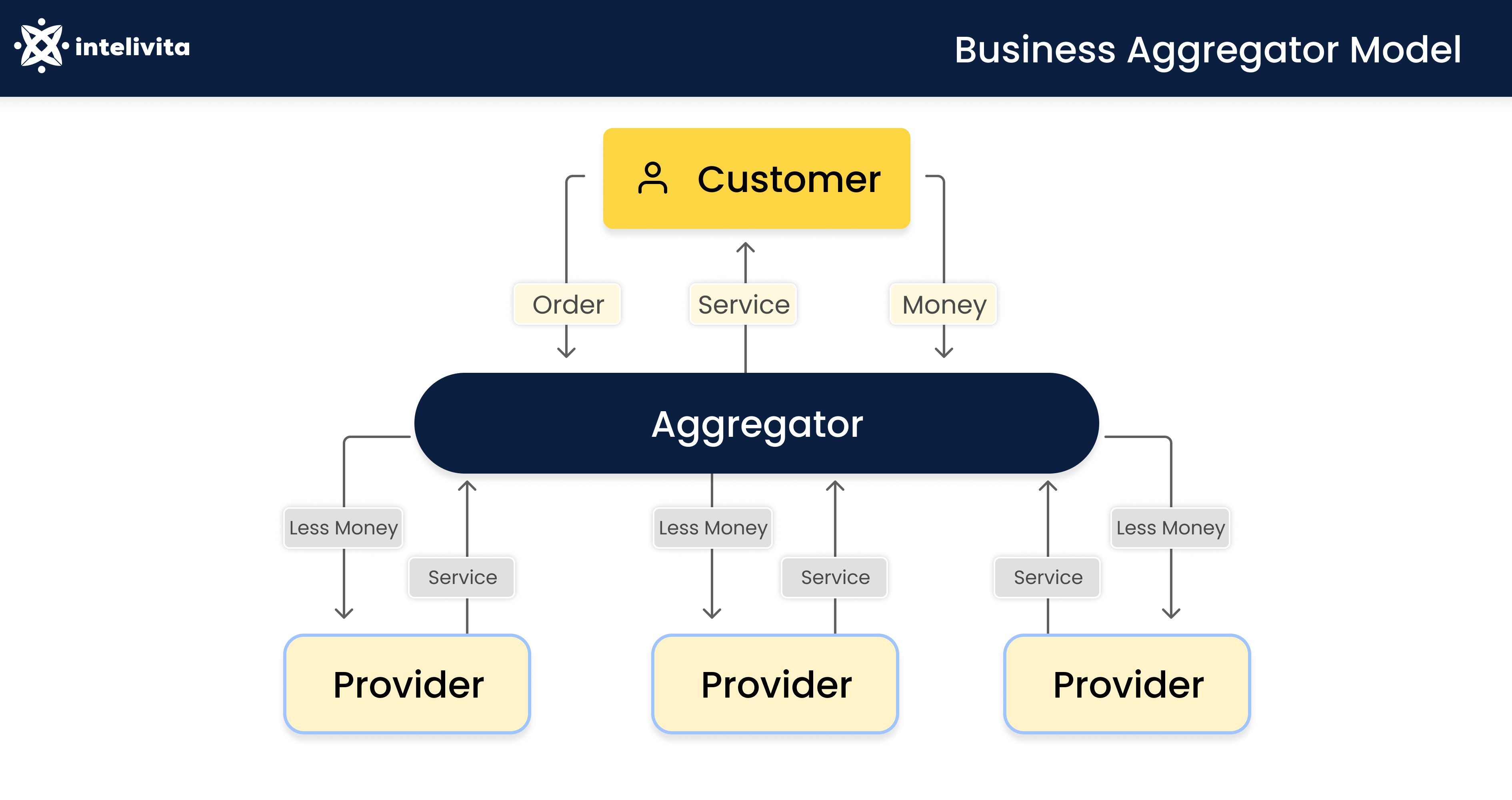 intelivita

Business Aggregator Model

Customer

Order

Service

Money

Aggregator

Less Money

Service

Less Money

Service

Service

Less Money

Provider

Provider

Provider